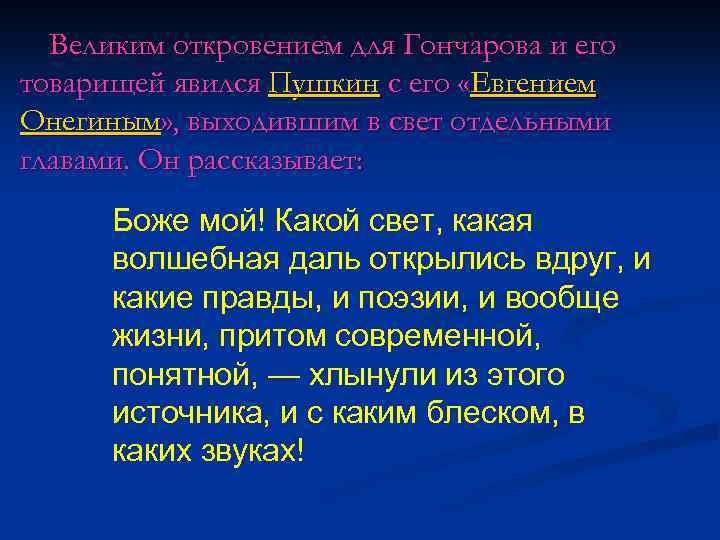 Великим откровением для Гончарова и его товарищей явился Пушкин с его «Евгением Онегиным», выходившим в свет отдельными главами. Он рассказывает:

Боже мой! Какой свет, какая волшебная даль открылись вдруг, и какие правды, и поэзии, и вообще жизни, притом современной, понятной, — хлынули из этого источника, и с каким блеском, в каких звуках!